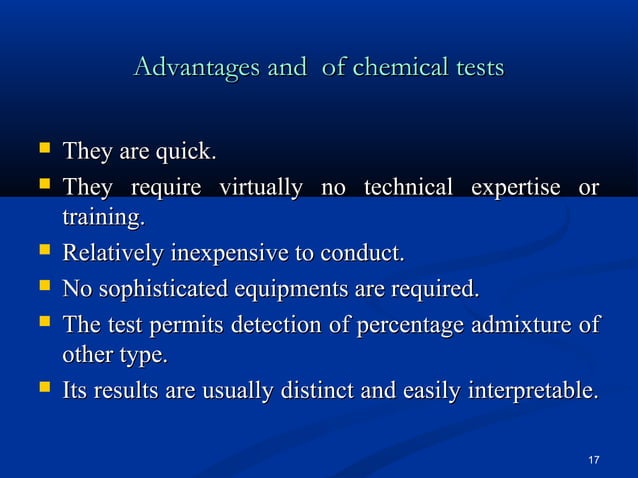 Advantages and  of chemical tests

- They are quick.
- They require virtually no technical expertise or training.
- Relatively inexpensive to conduct.
- No sophisticated equipments are required.
- The test permits detection of percentage admixture of other type.
- Its results are usually distinct and easily interpretable.

17